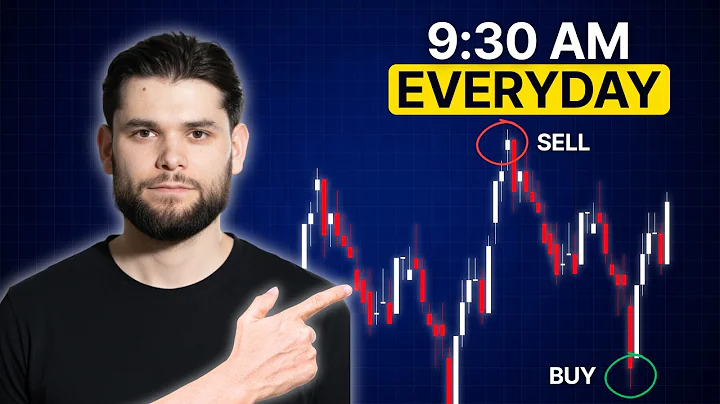 9:30 AM
EVERYDAY

SELL

BUY